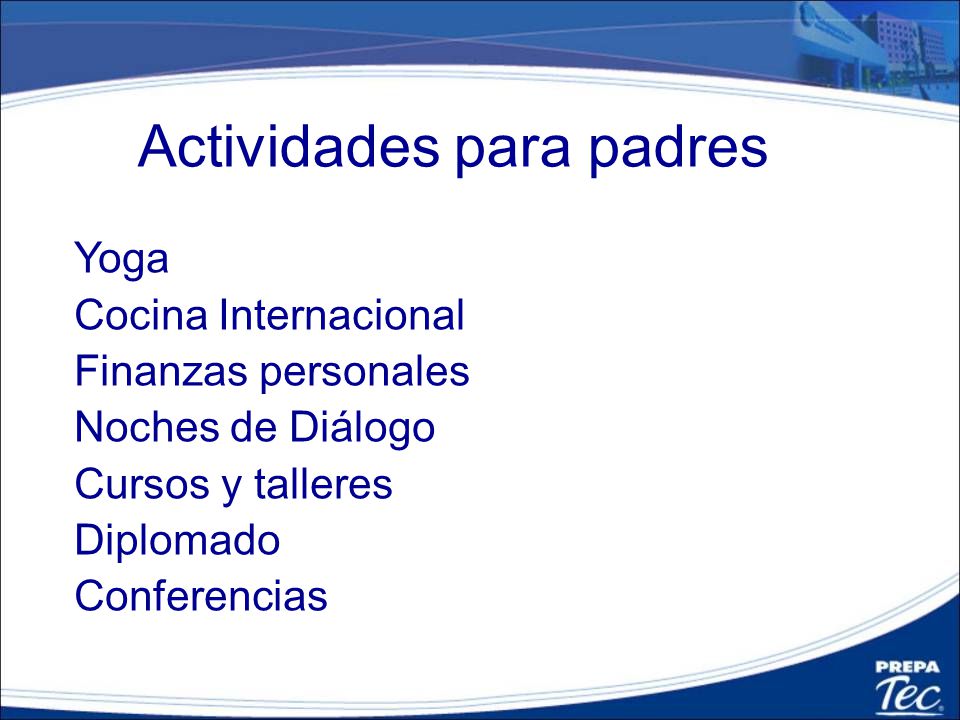 Actividades para padres

Yoga
Cocina Internacional
Finanzas personales
Noches de Diálogo
Cursos y talleres
Diplomado
Conferencias

PREPA
Tec